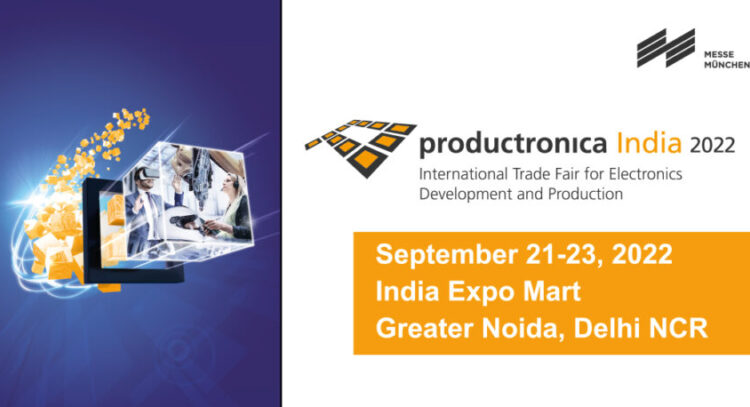 MESSE MÜNCHEN

productronica India 2022
International Trade Fair for Electronics Development and Production

September 21-23, 2022
India Expo Mart
Greater Noida, Delhi NCR